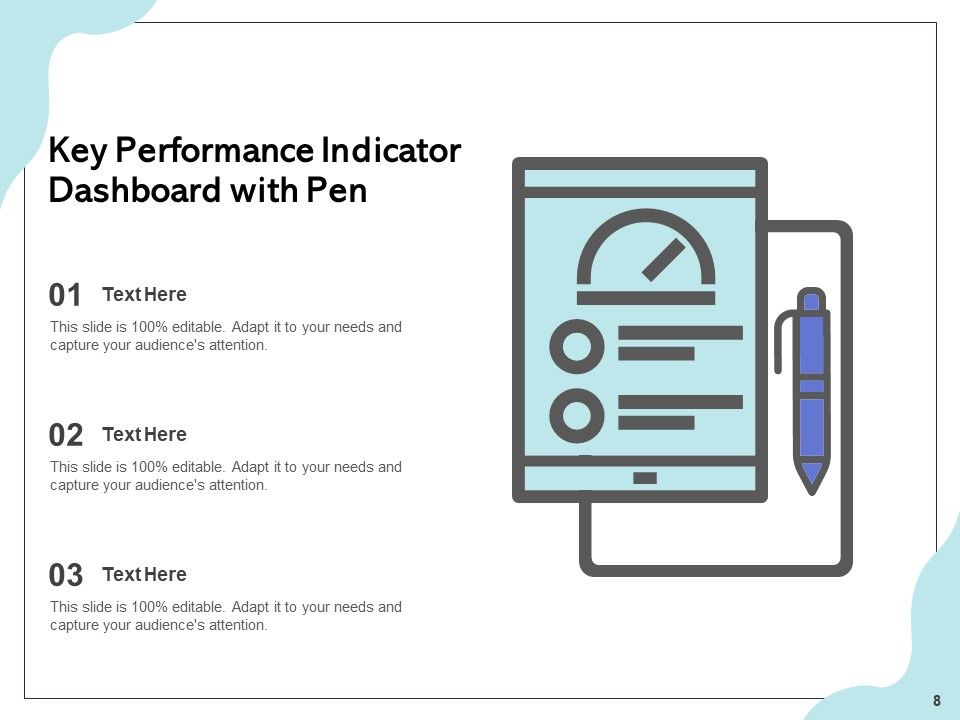 Key Performance Indicator Dashboard with Pen

01 Text Here

This slide is 100% editable. Adapt it to your needs and capture your audience's attention.

02 Text Here

This slide is 100% editable. Adapt it to your needs and capture your audience's attention.

03 Text Here

This slide is 100% editable. Adapt it to your needs and capture your audience's attention.

8